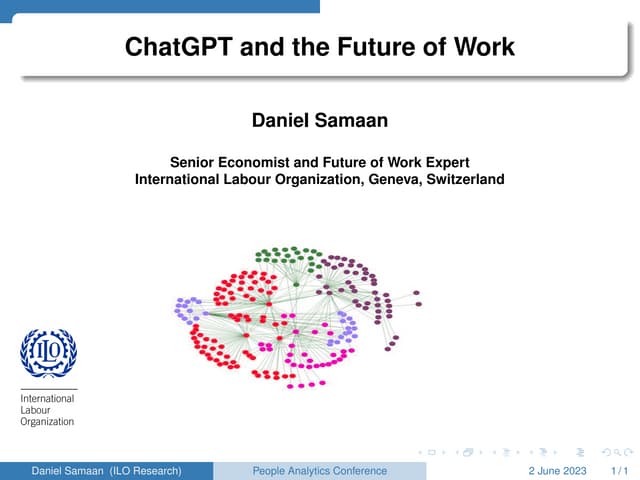 ChatGPT and the Future of Work

Daniel Samaan

Senior Economist and Future of Work Expert
International Labour Organization, Geneva, Switzerland

ILO

International Labour Organization

Daniel Samaan (ILO Research) People Analytics Conference 2 June 2023 1 / 1